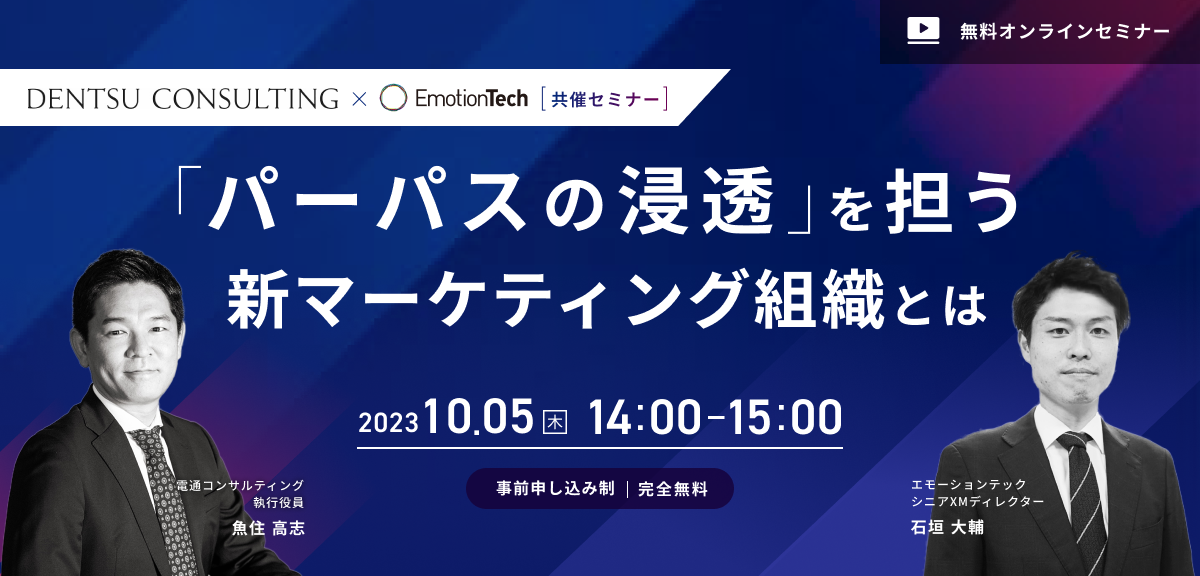 無料オンラインセミナー

DENTSU CONSULTING × EmotionTech ［共催セミナー］

「パーパスの浸透」を担う
新マーケティング組織とは

2023 10.05 木 14:00-15:00

事前申し込み制 ｜ 完全無料

電通コンサルティング
執行役員
魚住 高志

エモーションテック
シニアXMディレクター
石垣 大輔